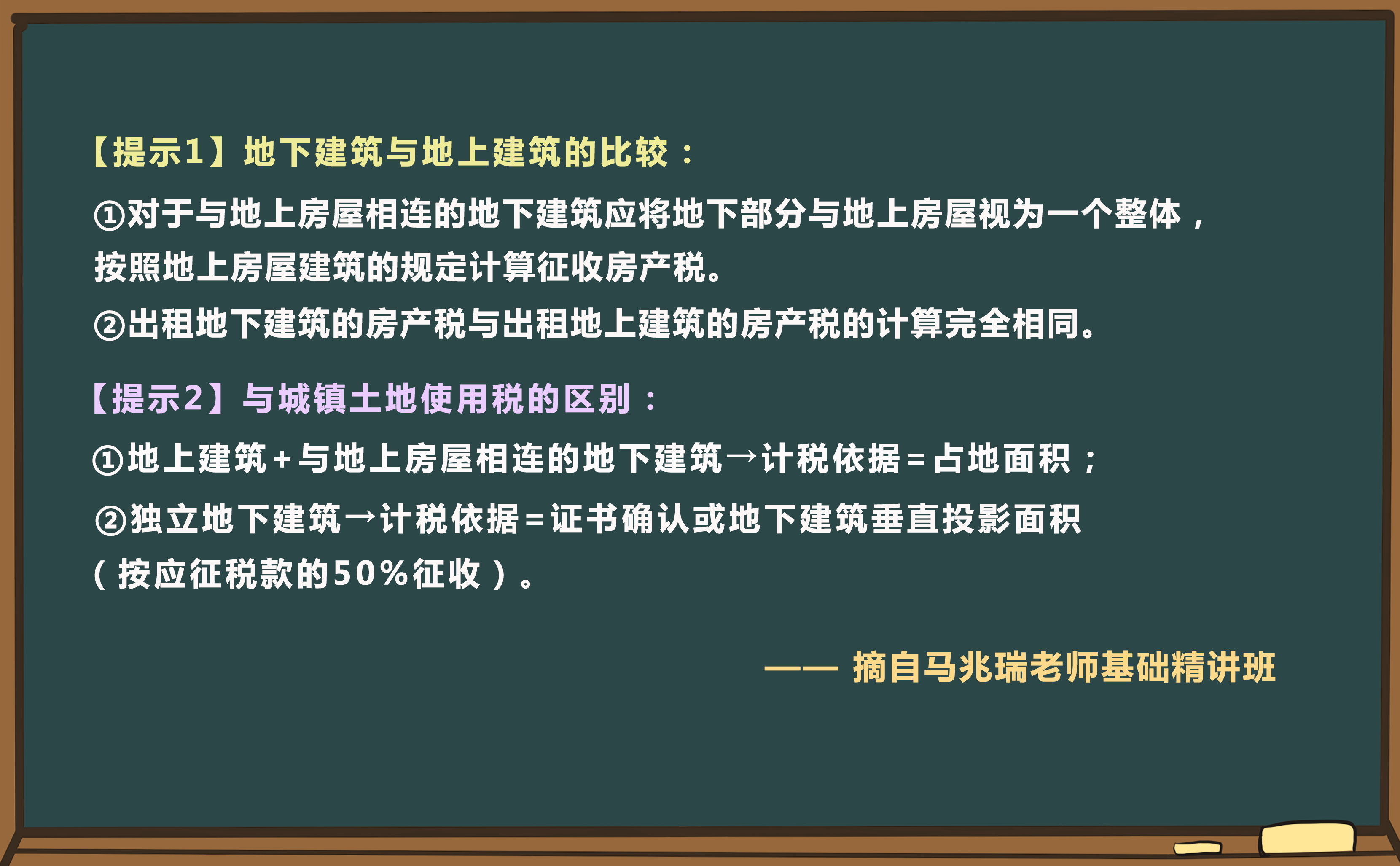 【提示1】地下建筑与地上建筑的比较：

①对于与地上房屋相连的地下建筑应将地下部分与地上房屋视为一个整体，按照地上房屋建筑的规定计算征收房产税。

②出租地下建筑的房产税与出租地上建筑的房产税的计算完全相同。

【提示2】与城镇土地使用税的区别：

①地上建筑+与地上房屋相连的地下建筑→计税依据=占地面积；

②独立地下建筑→计税依据=证书确认或地下建筑垂直投影面积（按应征税款的50%征收）。

—— 摘自马兆瑞老师基础精讲班